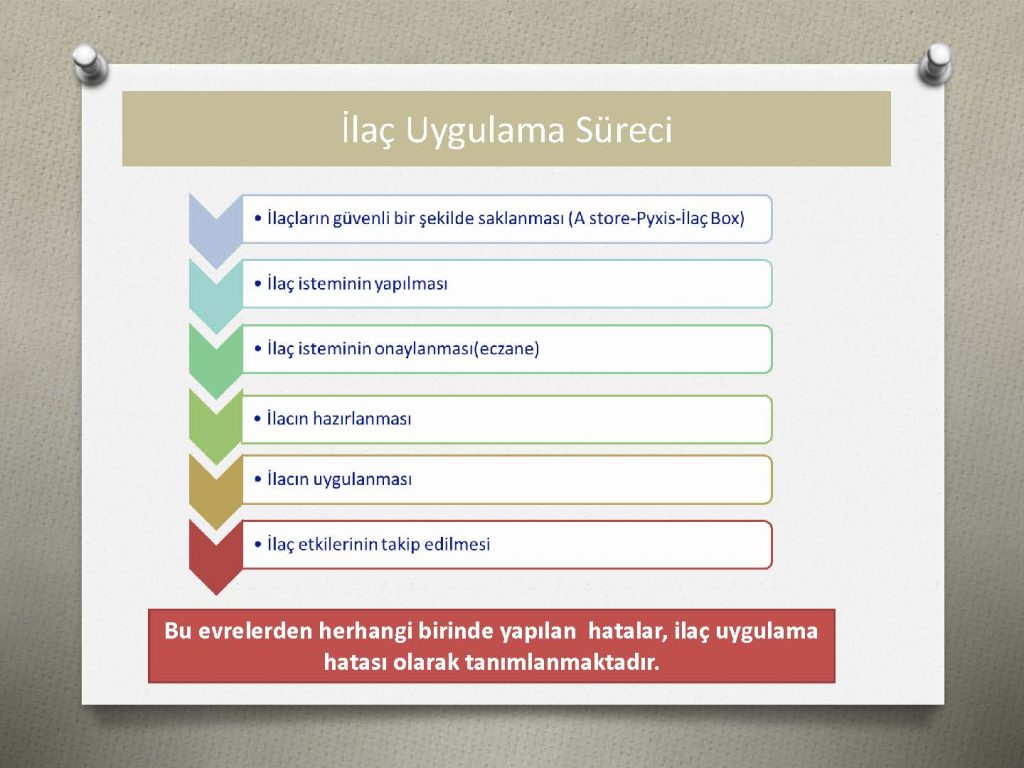 İlaç Uygulama Süreci

• İlaçların güvenli bir şekilde saklanması (A store-Pyxis-İlaç Box)

• İlaç isteminin yapılması

• İlaç isteminin onaylanması(eczane)

• İlacın hazırlanması

• İlacın uygulanması

• İlaç etkilerinin takip edilmesi

Bu evrelerden herhangi birinde yapılan hatalar, ilaç uygulama hatası olarak tanımlanmaktadır.